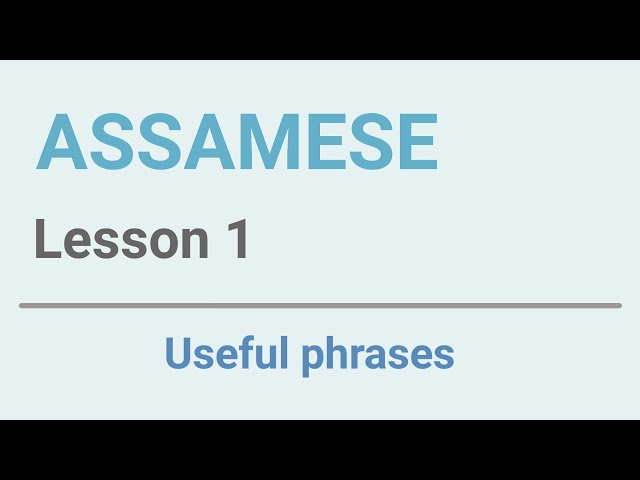 ASSAMESE

Lesson 1

Useful phrases